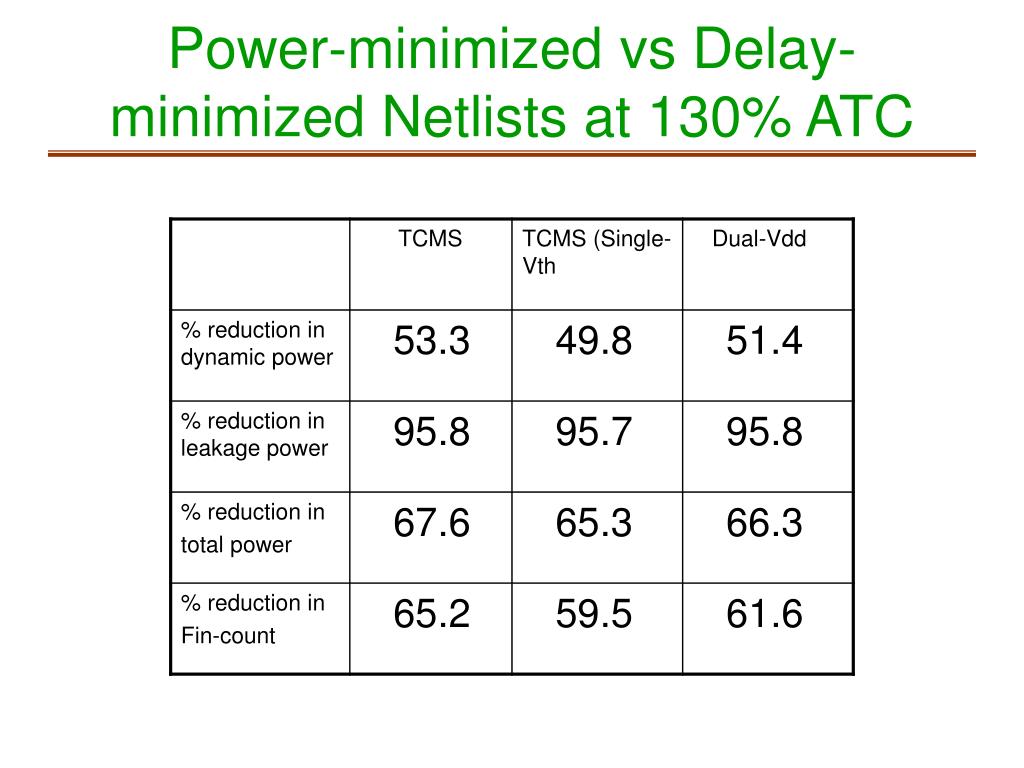 Power-minimized vs Delay-minimized Netlists at 130% ATC

| | TCMS | TCMS (Single-Vth | Dual-Vdd |
|---|---|---|---|
| % reduction in dynamic power | 53.3 | 49.8 | 51.4 |
| % reduction in leakage power | 95.8 | 95.7 | 95.8 |
| % reduction in total power | 67.6 | 65.3 | 66.3 |
| % reduction in Fin-count | 65.2 | 59.5 | 61.6 |